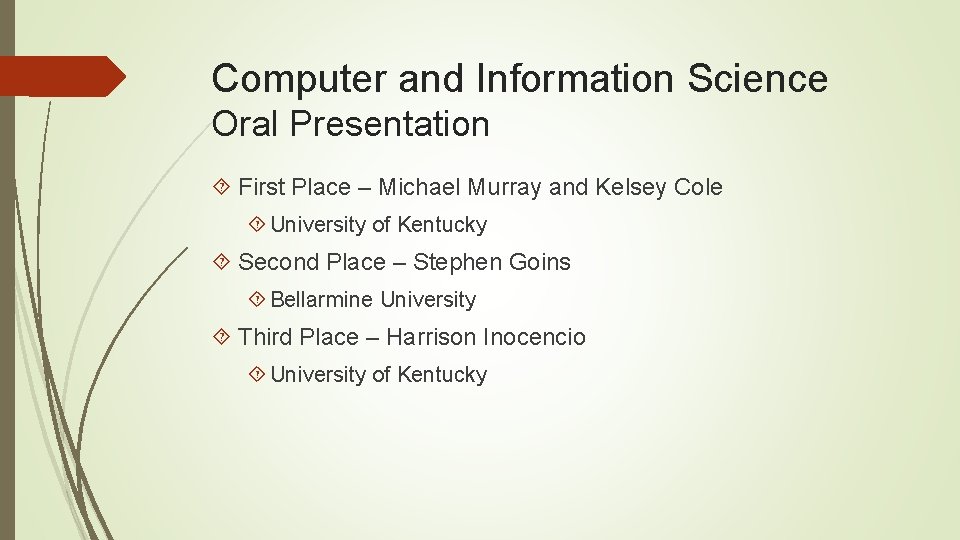 Computer and Information Science Oral Presentation

First Place – Michael Murray and Kelsey Cole

University of Kentucky

Second Place – Stephen Goins

Bellarmine University

Third Place – Harrison Inocencio

University of Kentucky